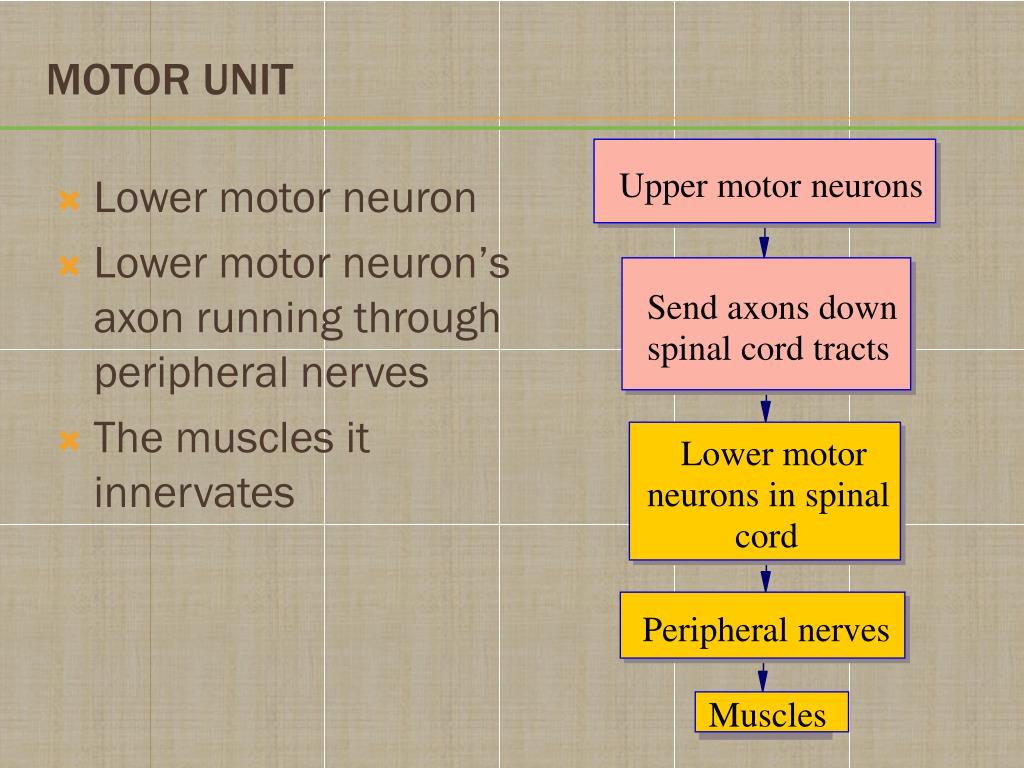 MOTOR UNIT

Lower motor neuron

Lower motor neuron's axon running through peripheral nerves

The muscles it innervates

Upper motor neurons

Send axons down spinal cord tracts

Lower motor neurons in spinal cord

Peripheral nerves

Muscles